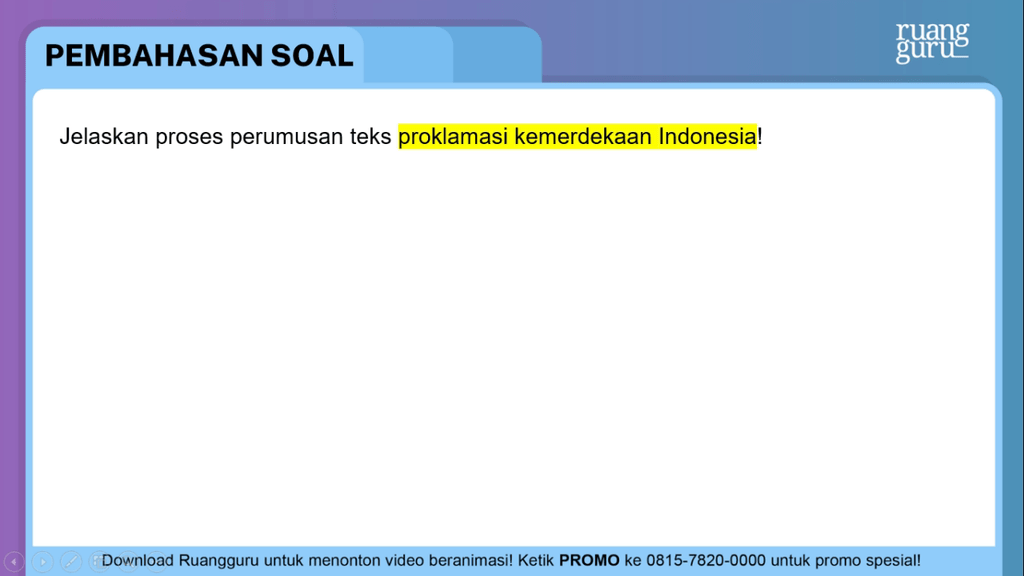 PEMBAHASAN SOAL

ruang guru

Jelaskan proses perumusan teks proklamasi kemerdekaan Indonesia!

Download Ruangguru untuk menonton video beranimasi! Ketik PROMO ke 0815-7820-0000 untuk promo spesial!